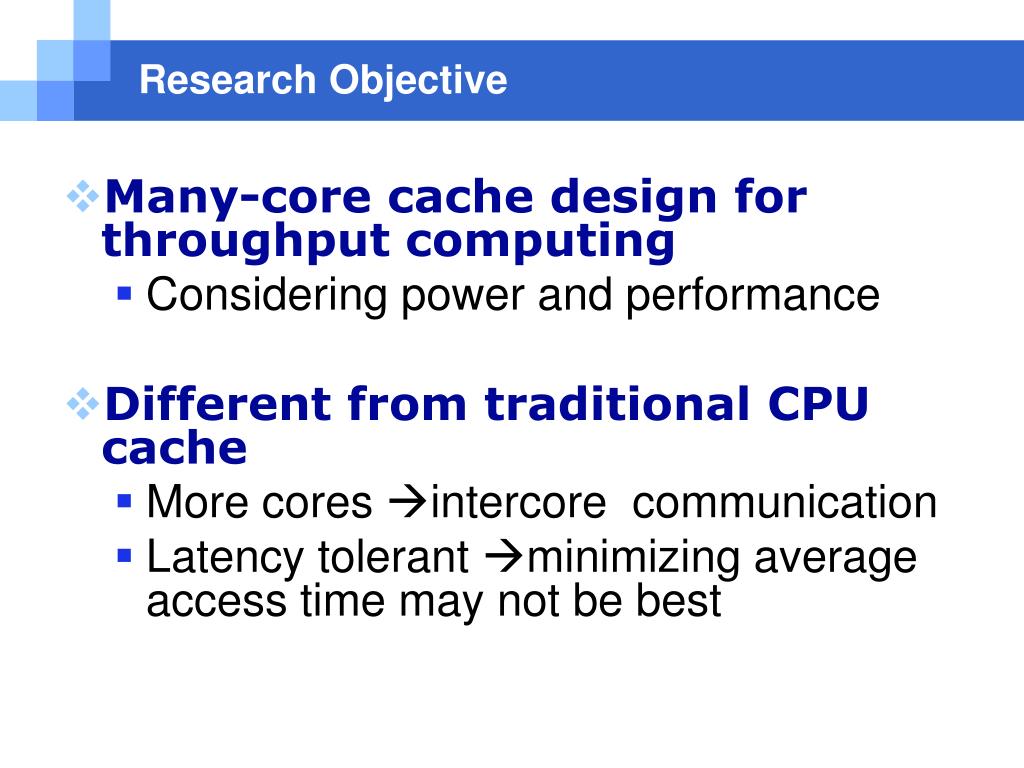 Research Objective

❖Many-core cache design for throughput computing

▪ Considering power and performance

❖Different from traditional CPU cache

▪ More cores →intercore communication

▪ Latency tolerant →minimizing average access time may not be best